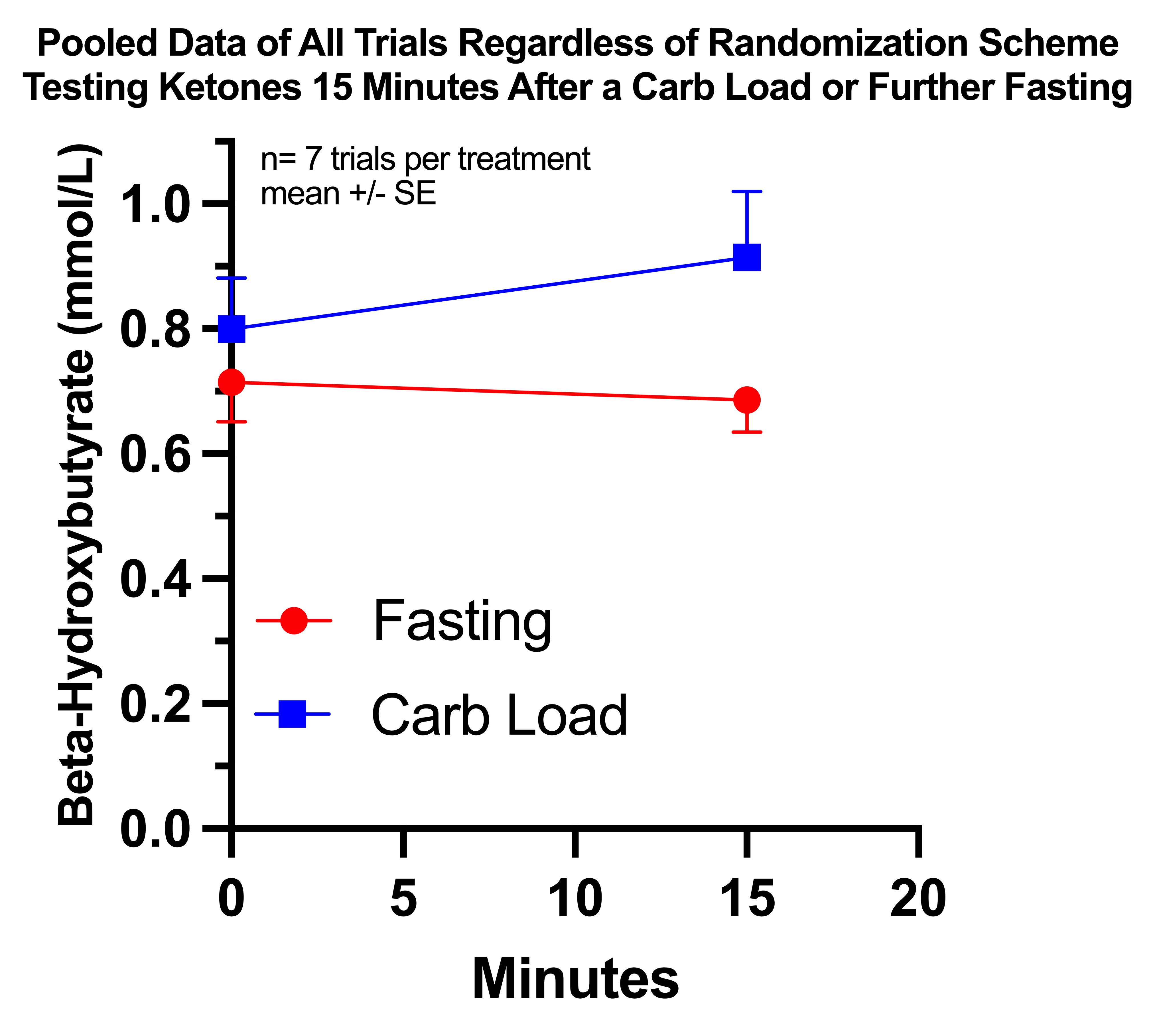 Pooled Data of All Trials Regardless of Randomization Scheme
Testing Ketones 15 Minutes After a Carb Load or Further Fasting

n= 7 trials per treatment
mean +/- SE

Beta-Hydroxybutyrate (mmol/L)

1.0
0.8
0.6
0.4
0.2
0.0

Fasting
Carb Load

0
5
10
15
20

Minutes